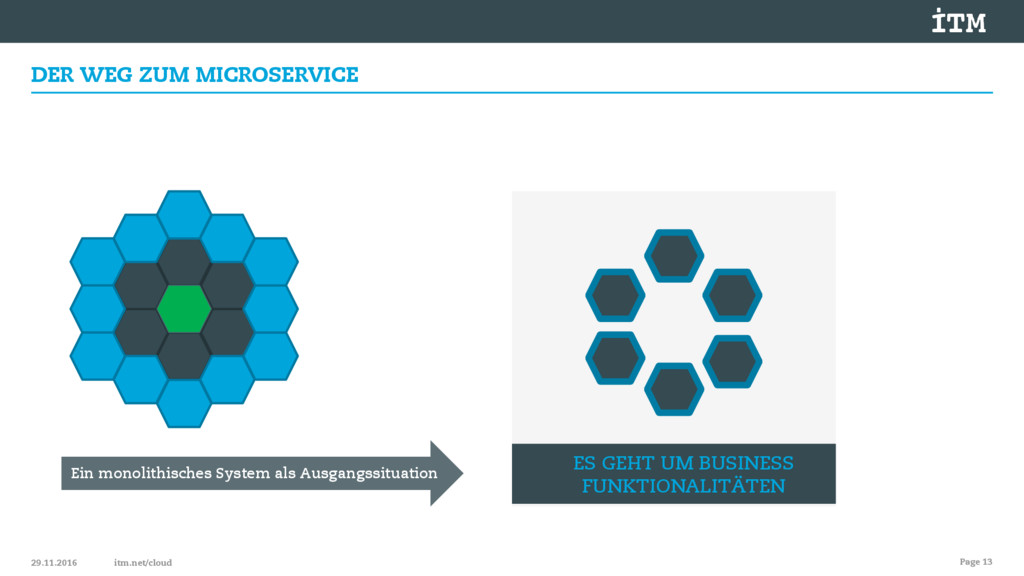 iTM

DER WEG ZUM MICROSERVICE

Ein monolithisches System als Ausgangssituation

ES GEHT UM BUSINESS FUNKTIONALITÄTEN

29.11.2016 itm.net/cloud

Page 13